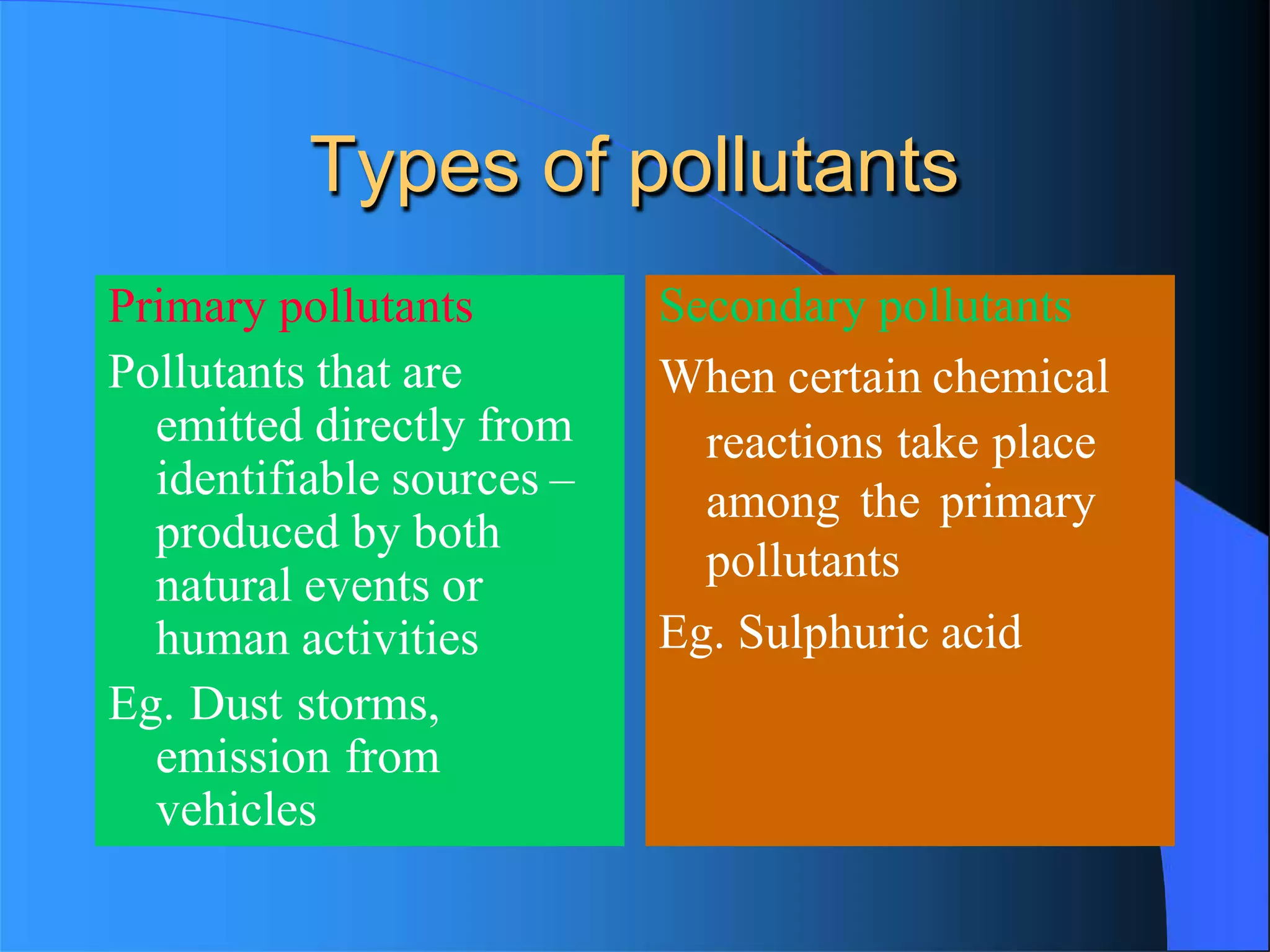 Types of pollutants

Primary pollutants

Pollutants that are emitted directly from identifiable sources – produced by both natural events or human activities

Eg. Dust storms, emission from vehicles

Secondary pollutants

When certain chemical reactions take place among the primary pollutants

Eg. Sulphuric acid